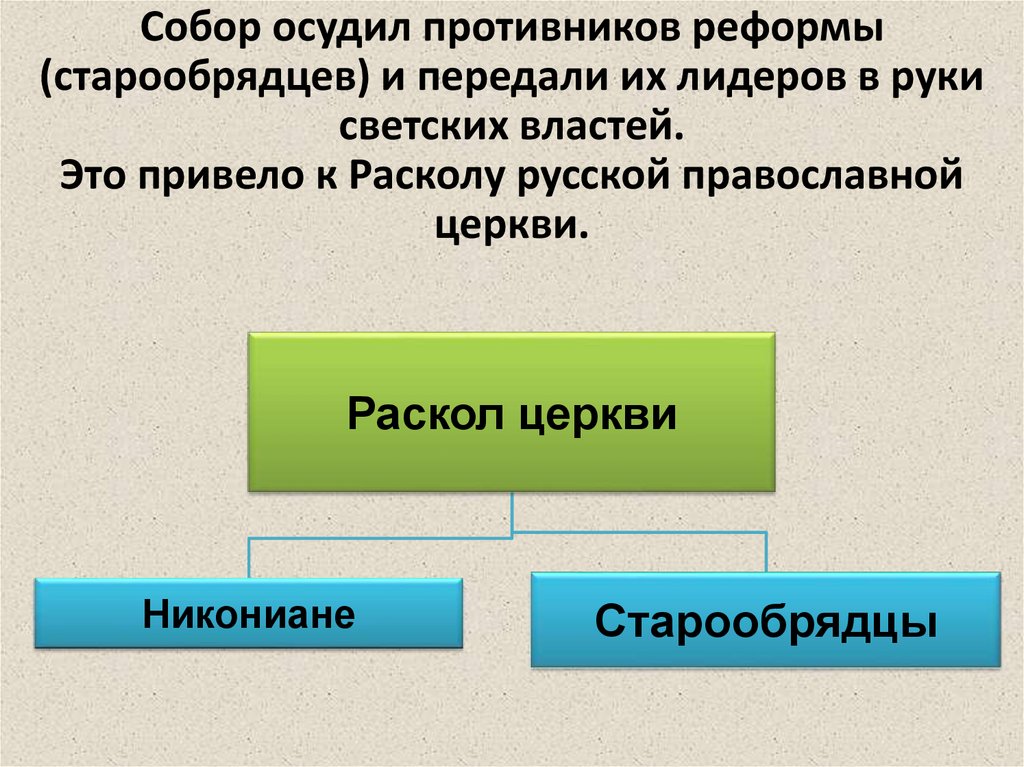 Собор осудил противников реформы (старообрядцев) и передали их лидеров в руки светских властей.
Это привело к Расколу русской православной церкви.

Раскол церкви

Никониане

Старообрядцы